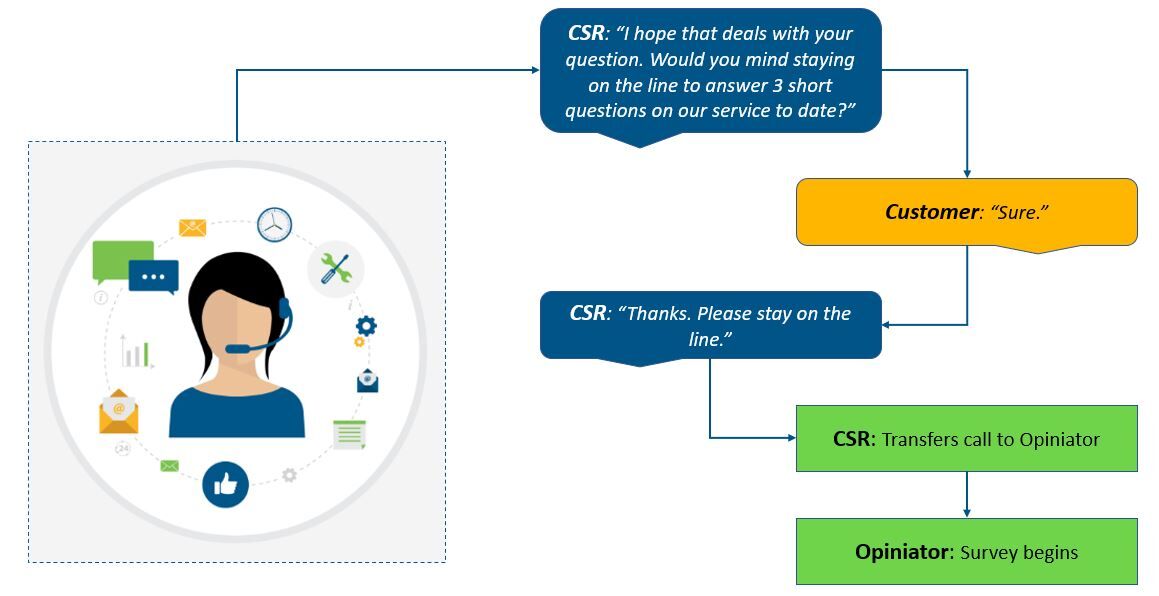 CSR: "I hope that deals with your question. Would you mind staying on the line to answer 3 short questions on our service to date?"

Customer: "Sure."

CSR: "Thanks. Please stay on the line."

CSR: Transfers call to Opiniator

Opiniator: Survey begins